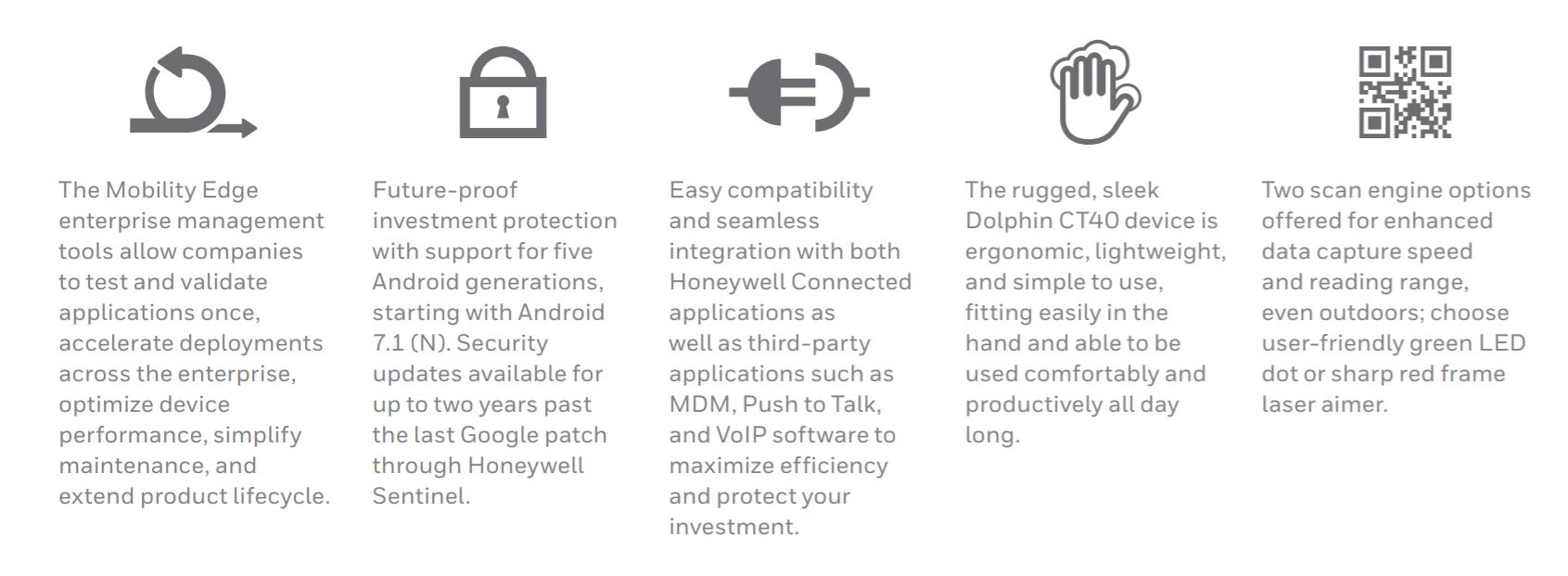 The Mobility Edge enterprise management tools allow companies to test and validate applications once, accelerate deployments across the enterprise, optimize device performance, simplify maintenance, and extend product lifecycle.

Future-proof investment protection with support for five Android generations, starting with Android 7.1 (N). Security updates available for up to two years past the last Google patch through Honeywell Sentinel.

Easy compatibility and seamless integration with both Honeywell Connected applications as well as third-party applications such as MDM, Push to Talk, and VoIP software to maximize efficiency and protect your investment.

The rugged, sleek Dolphin CT40 device is ergonomic, lightweight, and simple to use, fitting easily in the hand and able to be used comfortably and productively all day long.

Two scan engine options offered for enhanced data capture speed and reading range, even outdoors; choose user-friendly green LED dot or sharp red frame laser aimer.